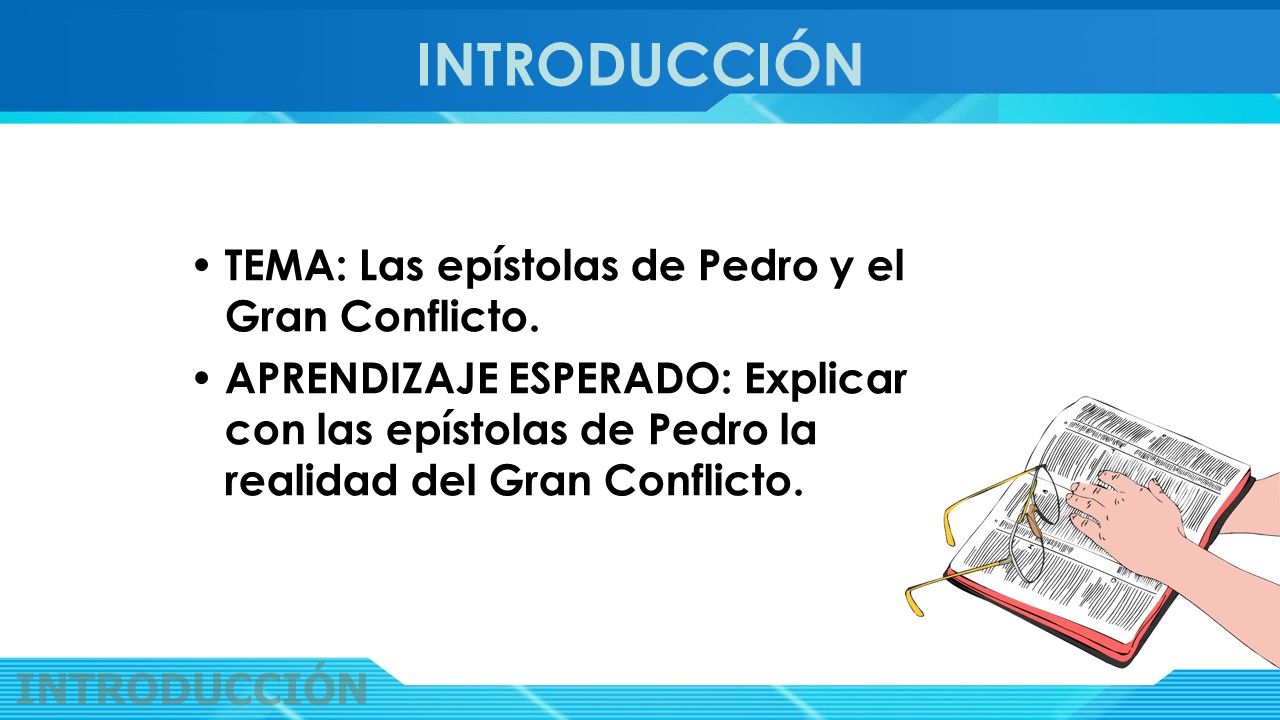 INTRODUCCIÓN

• TEMA: Las epístolas de Pedro y el Gran Conflicto.

• APRENDIZAJE ESPERADO: Explicar con las epístolas de Pedro la realidad del Gran Conflicto.

INTRODUCCIÓN